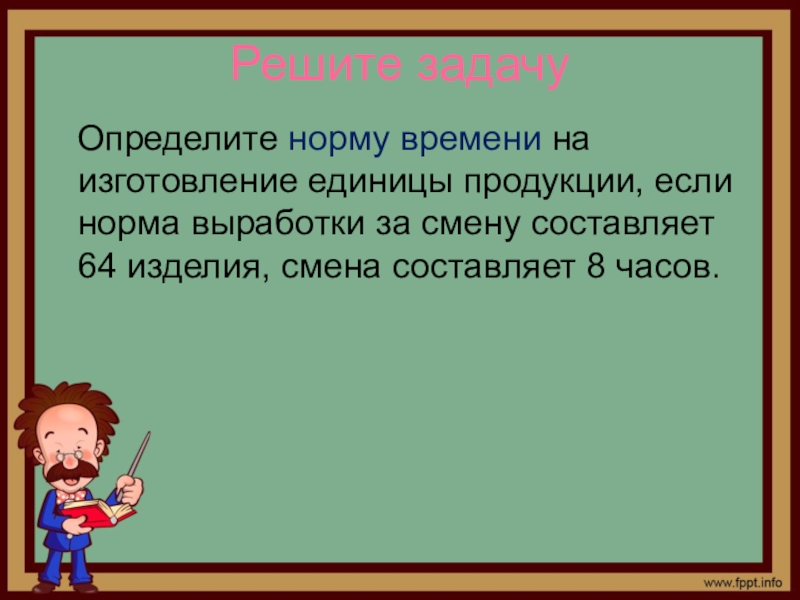 Решите задачу

Определите норму времени на изготовление единицы продукции, если норма выработки за смену составляет 64 изделия, смена составляет 8 часов.

www.fppt.info